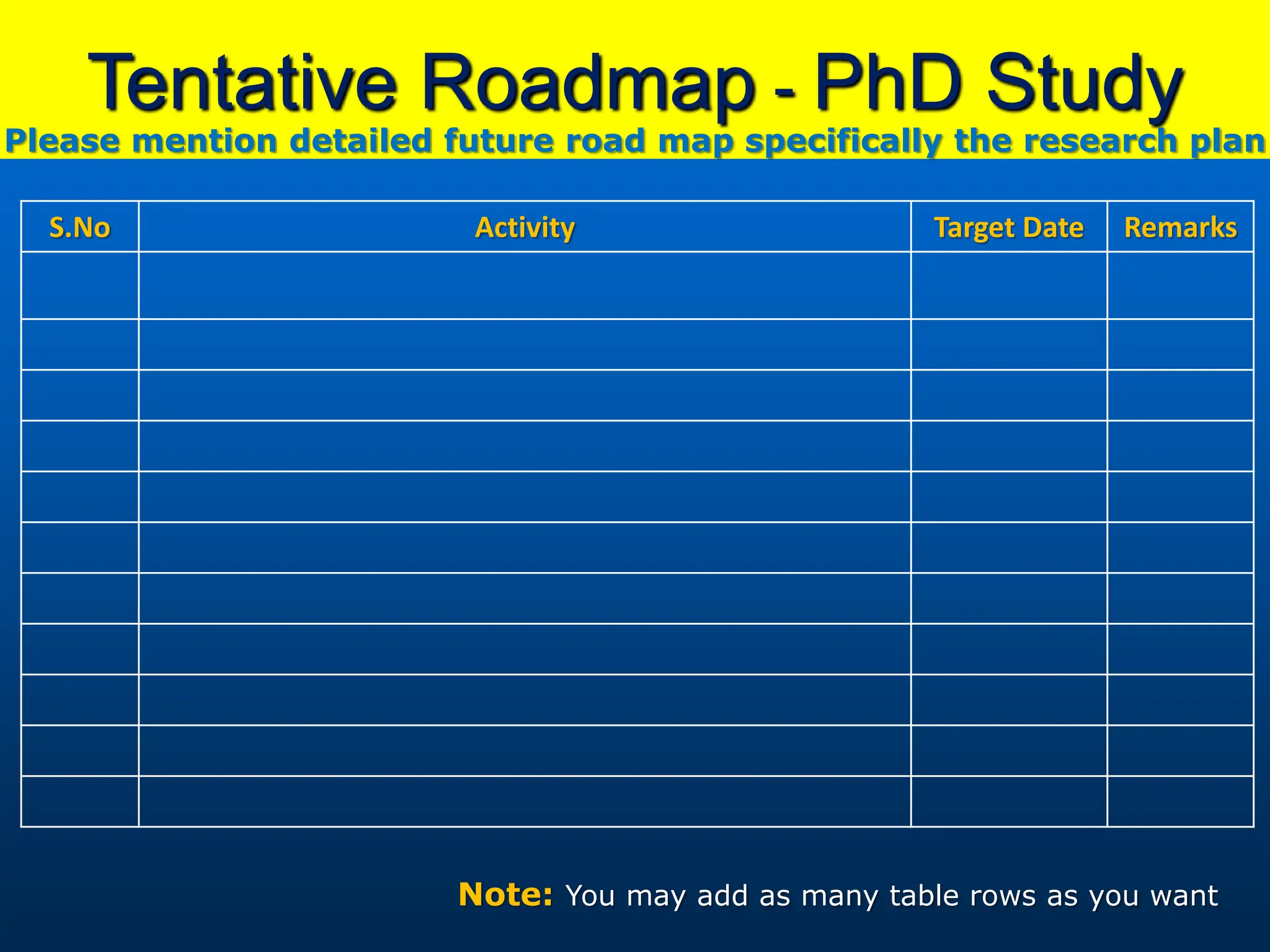 Tentative Roadmap - PhD Study

Please mention detailed future road map specifically the research plan

| S.No | Activity | Target Date | Remarks |
|---|---|---|---|
| | | | |
| | | | |
| | | | |
| | | | |
| | | | |
| | | | |
| | | | |
| | | | |
| | | | |
| | | | |
| | | | |

Note: You may add as many table rows as you want